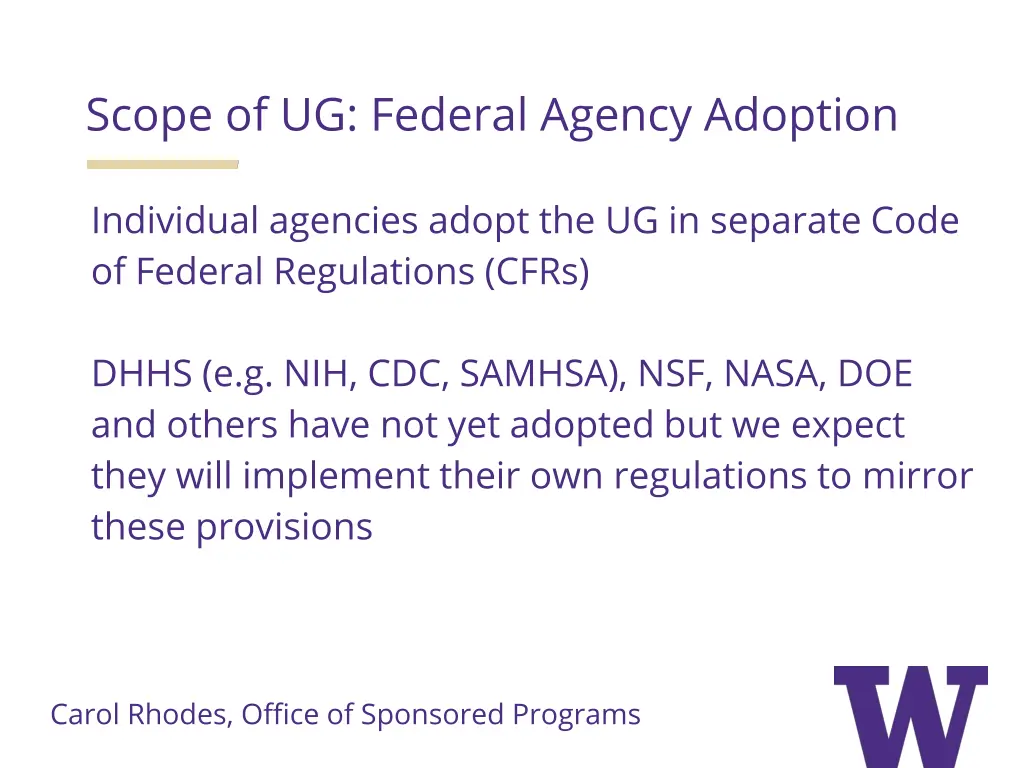 Scope of UG: Federal Agency Adoption

Individual agencies adopt the UG in separate Code of Federal Regulations (CFRs)

DHHS (e.g. NIH, CDC, SAMHSA), NSF, NASA, DOE and others have not yet adopted but we expect they will implement their own regulations to mirror these provisions

Carol Rhodes, Office of Sponsored Programs

W